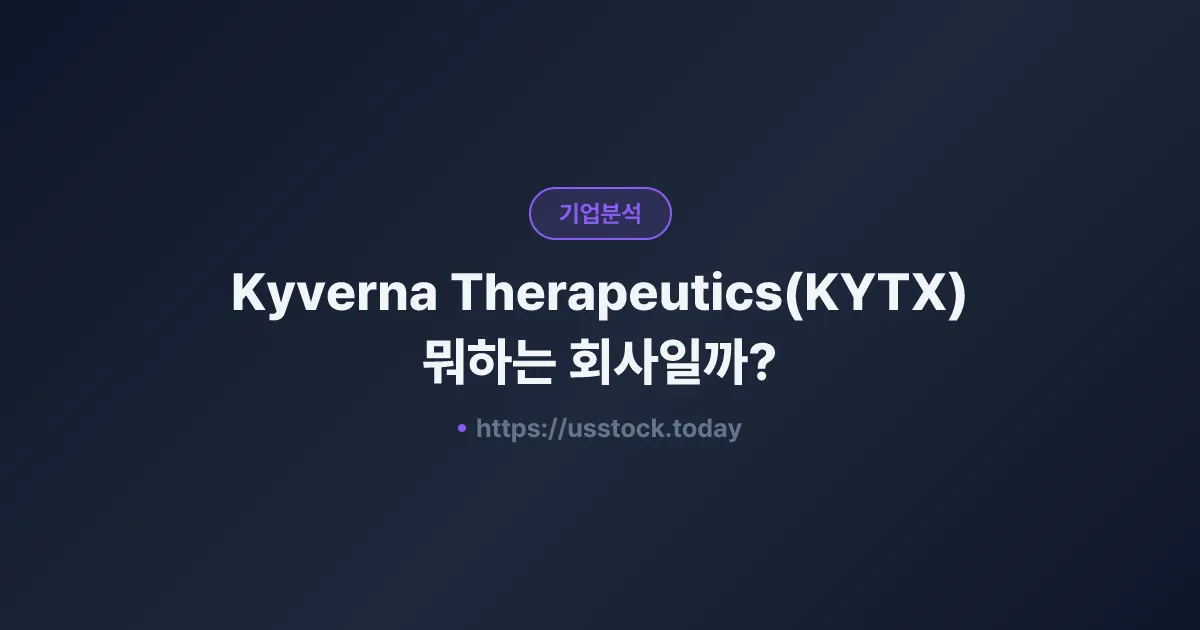 기업분석

Kyverna Therapeutics(KYTX) 뭐하는 회사일까?

• https://usstock.today